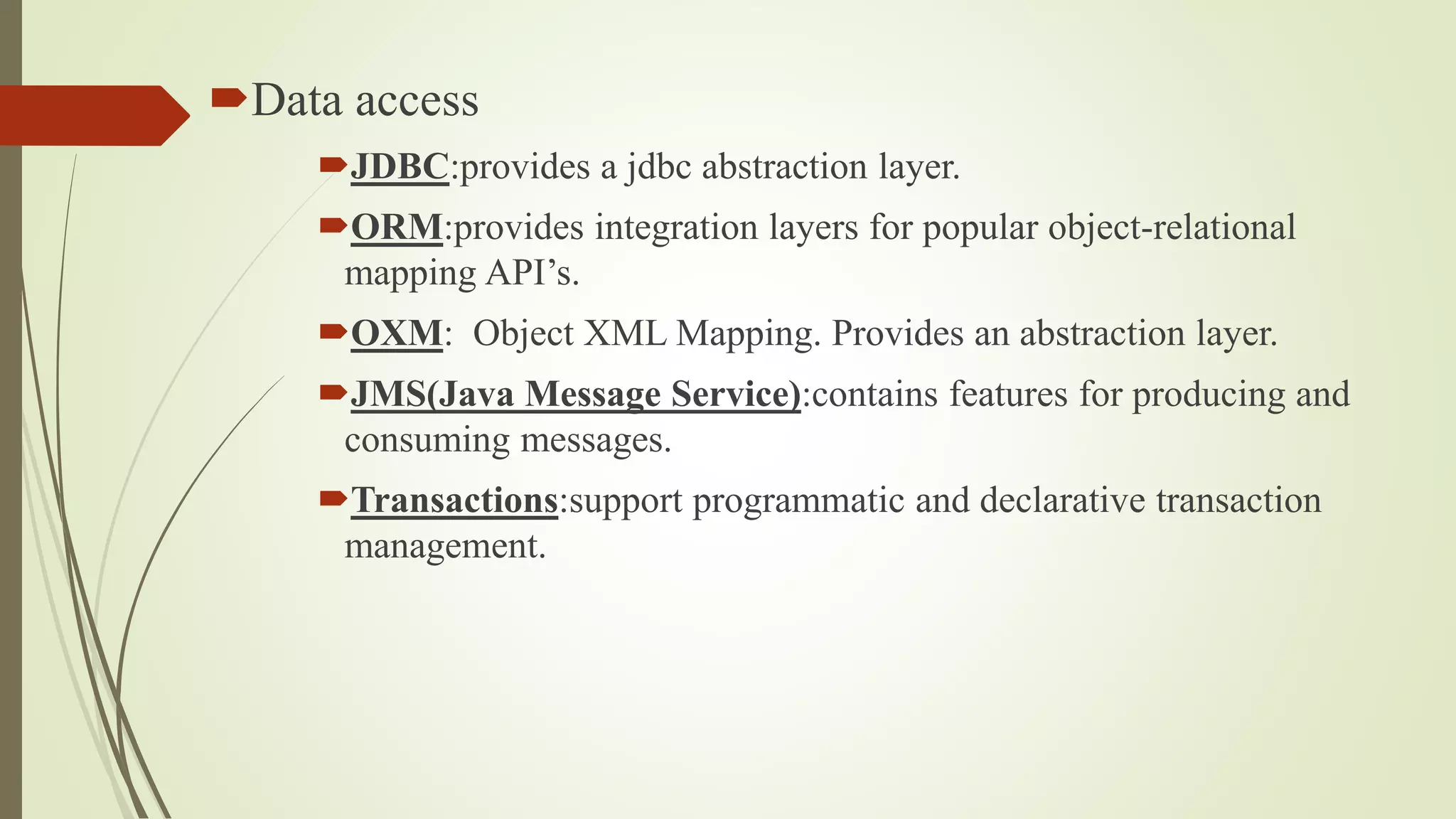 Data access

JDBC:provides a jdbc abstraction layer.

ORM:provides integration layers for popular object-relational mapping API’s.

OXM:  Object XML Mapping. Provides an abstraction layer.

JMS(Java Message Service):contains features for producing and consuming messages.

Transactions:support programmatic and declarative transaction management.